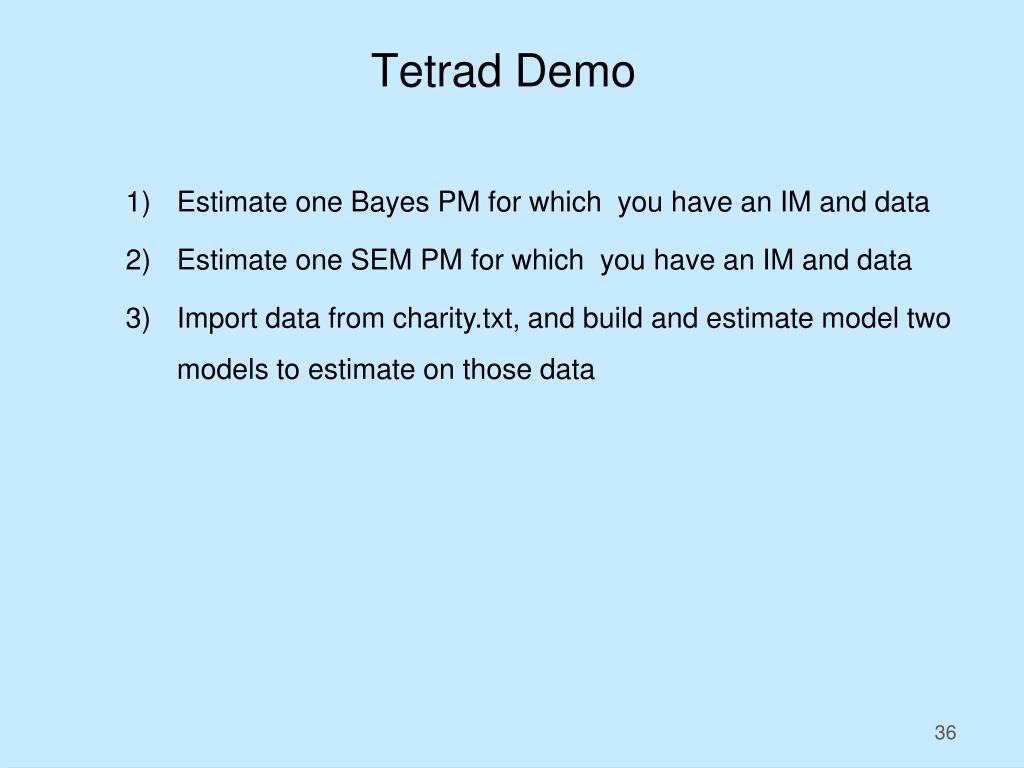 Tetrad Demo

1) Estimate one Bayes PM for which you have an IM and data

2) Estimate one SEM PM for which you have an IM and data

3) Import data from charity.txt, and build and estimate model two models to estimate on those data

36